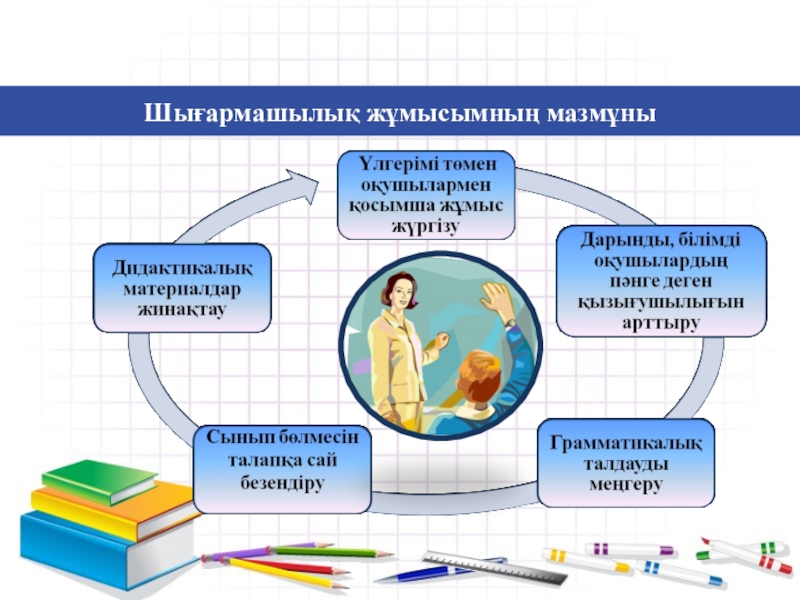 Шығармашылық жұмысымның мазмұны

Үлгерімі төмен оқушылармен қосымша жұмыс жүргізу

Дарынды, білімді оқушылардың пәнге деген қызығушылығын арттыру

Грамматикалық талдауды меңгеру

Сынып бөлмесін талапқа сай безендіру

Дидактикалық материалдар жинақтау